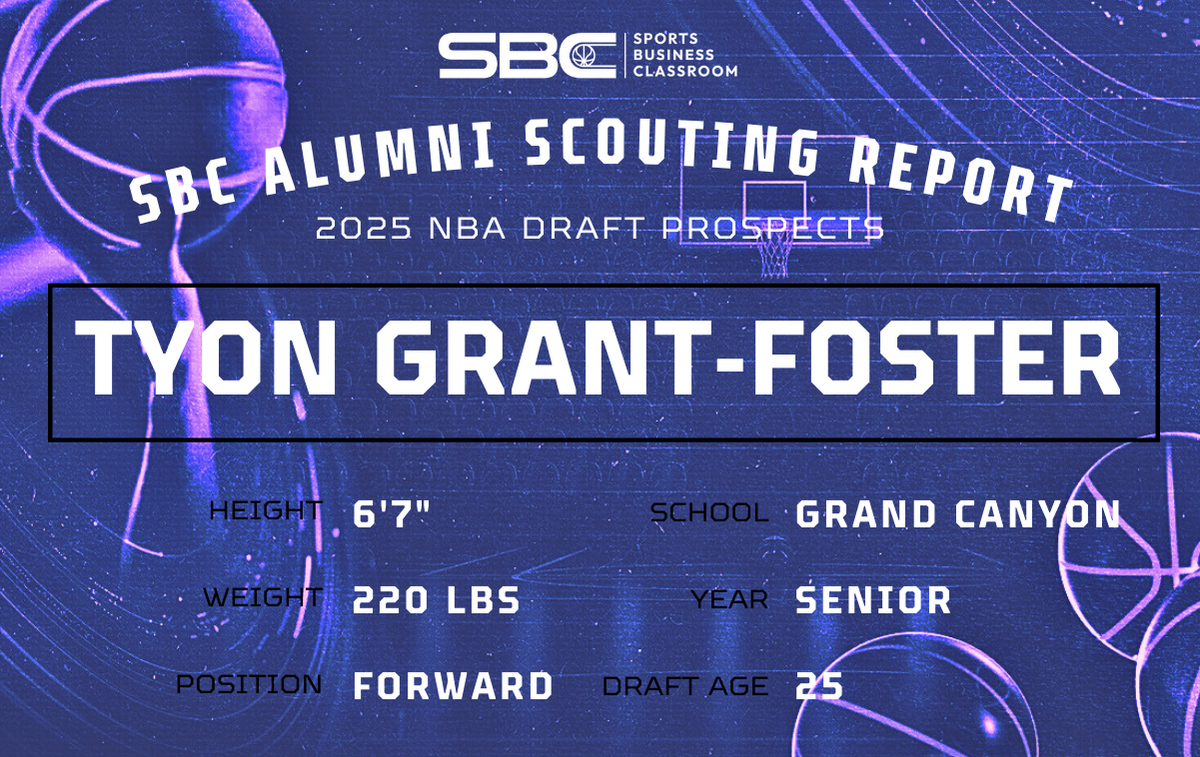 SBC SPORTS BUSINESS CLASSROOM

SBC ALUMNI SCOUTING REPORT

2025 NBA DRAFT PROSPECTS

TYON GRANT-FOSTER

HEIGHT 6'7"

WEIGHT 220 LBS

POSITION FORWARD

SCHOOL GRAND CANYON

YEAR SENIOR

DRAFT AGE 25